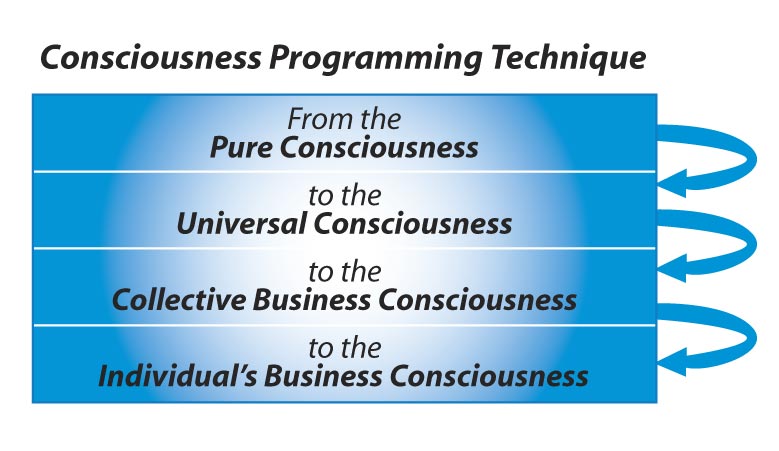 Consciousness Programming Technique

From the
Pure Consciousness

to the
Universal Consciousness

to the
Collective Business Consciousness

to the
Individual's Business Consciousness